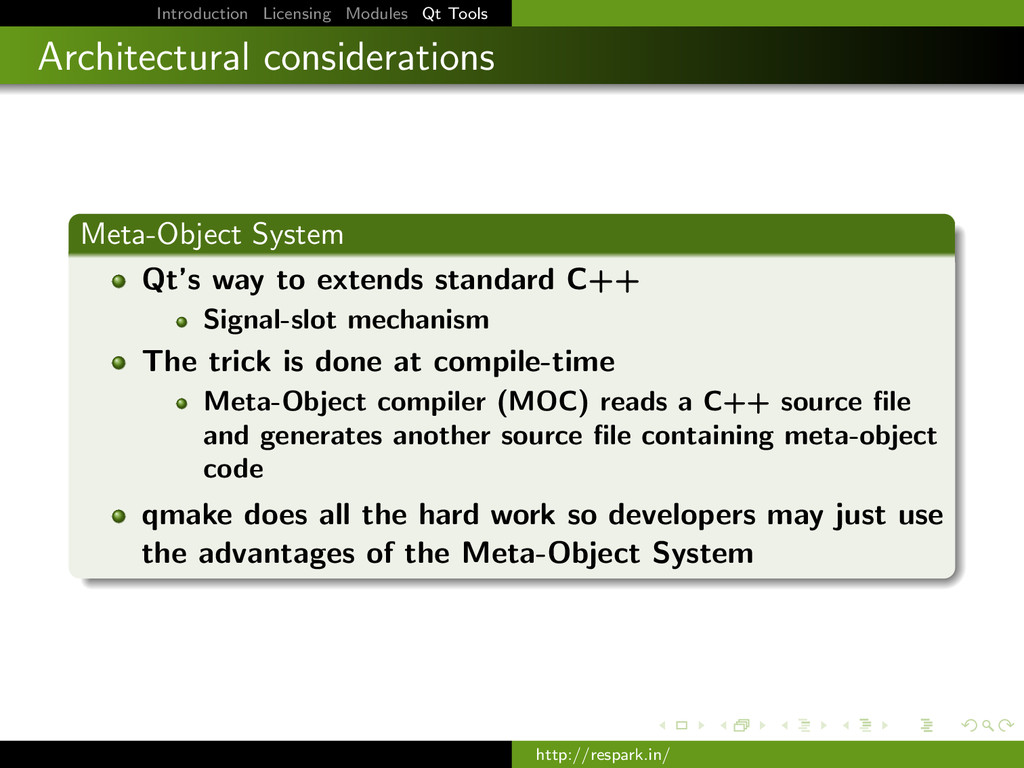 Introduction Licensing Modules Qt Tools

Architectural considerations

Meta-Object System

Qt's way to extends standard C++

Signal-slot mechanism

The trick is done at compile-time

Meta-Object compiler (MOC) reads a C++ source file and generates another source file containing meta-object code

qmake does all the hard work so developers may just use the advantages of the Meta-Object System

http://respark.in/